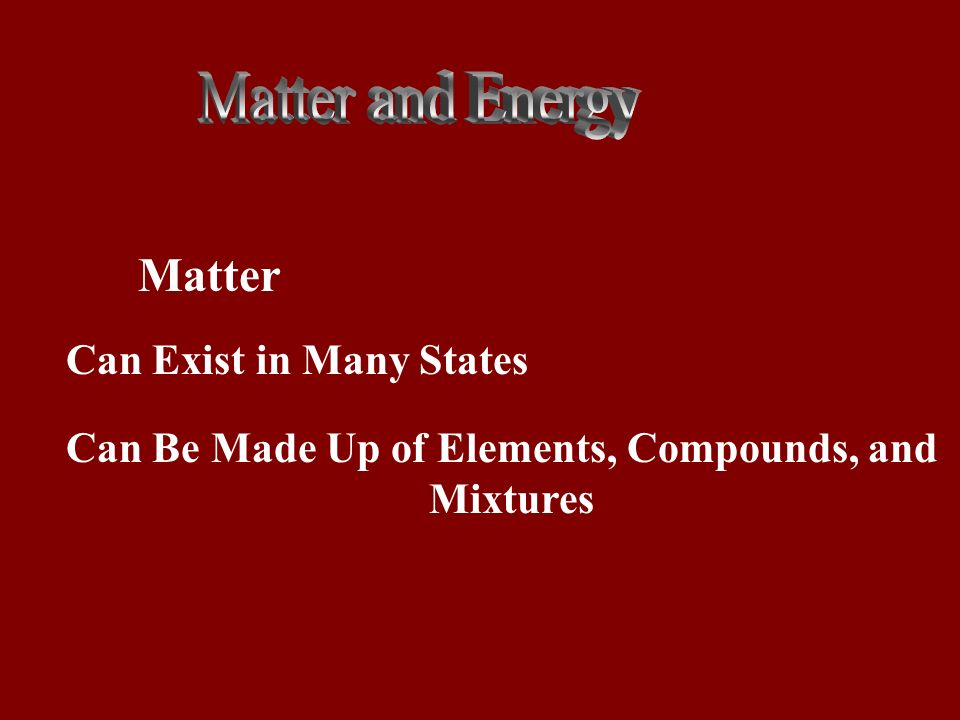 Matter and Energy

Matter

Can Exist in Many States

Can Be Made Up of Elements, Compounds, and Mixtures